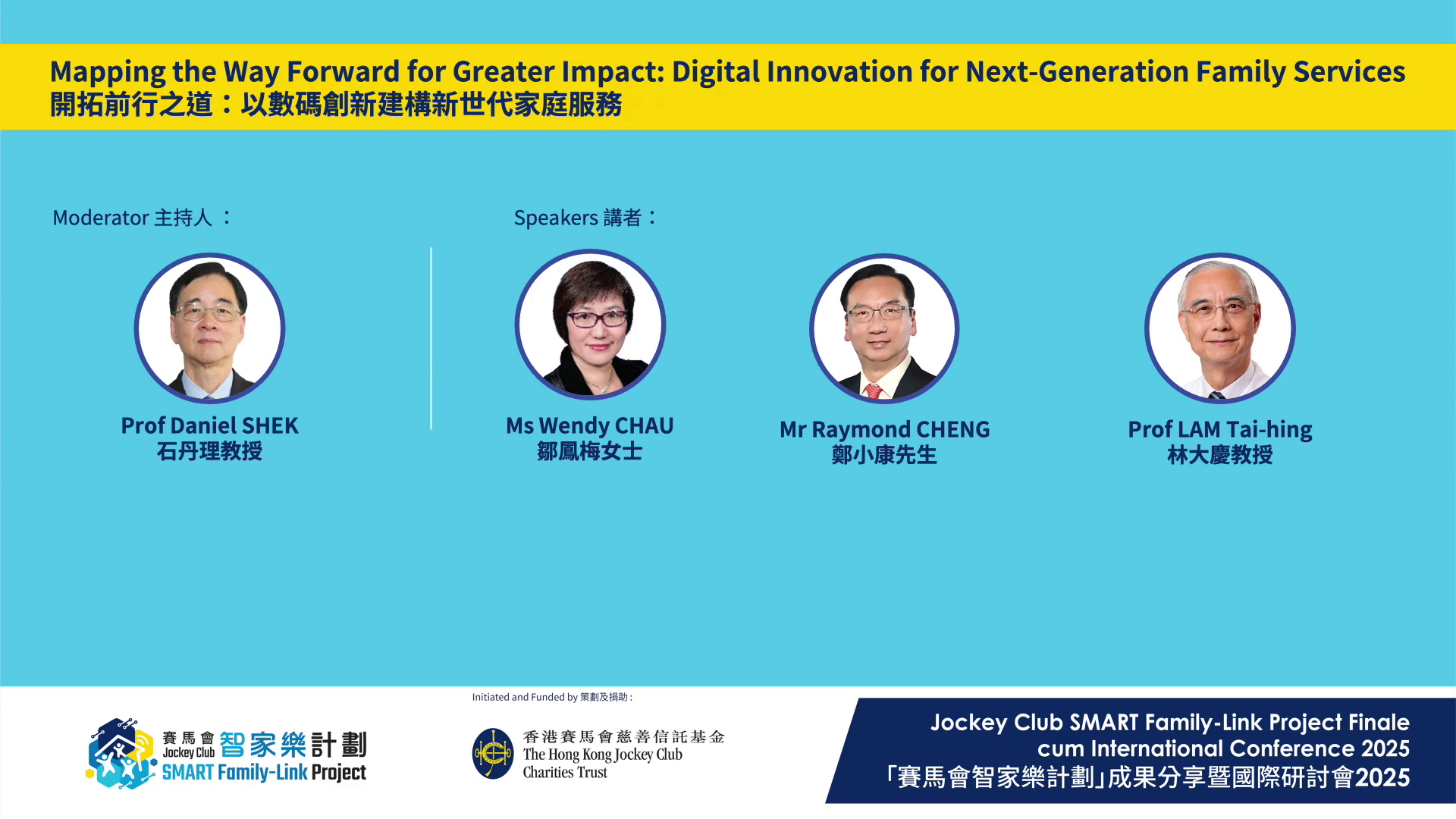 Mapping the Way Forward for Greater Impact: Digital Innovation for Next-Generation Family Services
開拓前行之道：以數碼創新建構新世代家庭服務

Moderator 主持人：

Prof Daniel SHEK
石丹理教授

Speakers 講者：

Ms Wendy CHAU
鄒鳳梅女士

Mr Raymond CHENG
鄭小康先生

Prof LAM Tai-hing
林大慶教授

賽馬會 Jockey Club 智家樂計劃 SMART Family-Link Project

Initiated and Funded by 策劃及捐助：
香港賽馬會慈善信託基金 The Hong Kong Jockey Club Charities Trust

Jockey Club SMART Family-Link Project Finale cum International Conference 2025
「賽馬會智家樂計劃」成果分享暨國際研討會2025